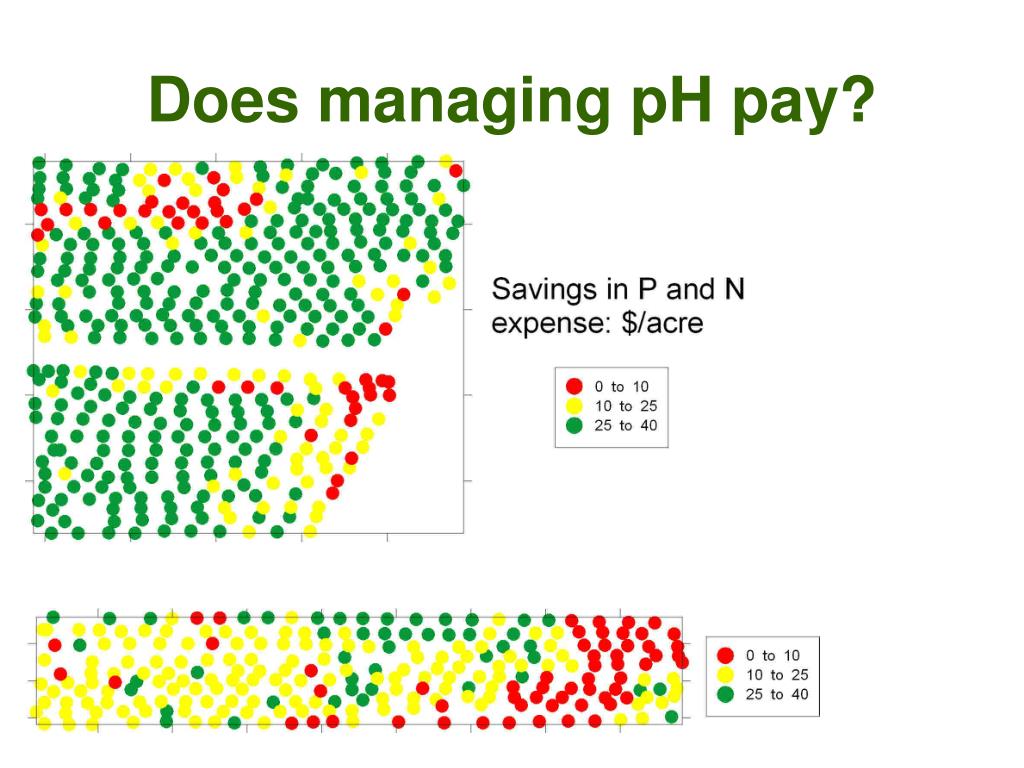 Does managing pH pay?

Savings in P and N expense: $/acre

0 to 10
10 to 25
25 to 40

0 to 10
10 to 25
25 to 40